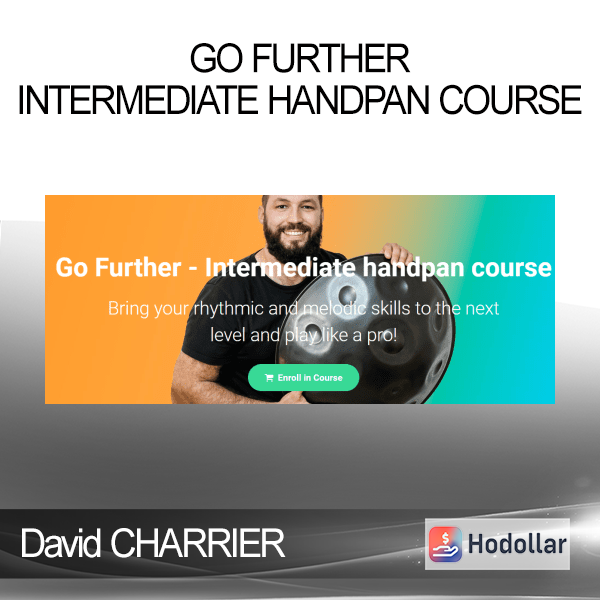 GO FURTHER
INTERMEDIATE HANDPAN COURSE

Go Further - Intermediate handpan course

Bring your rhythmic and melodic skills to the next level and play like a pro!

Enroll in Course

David CHARRIER

Hodollar